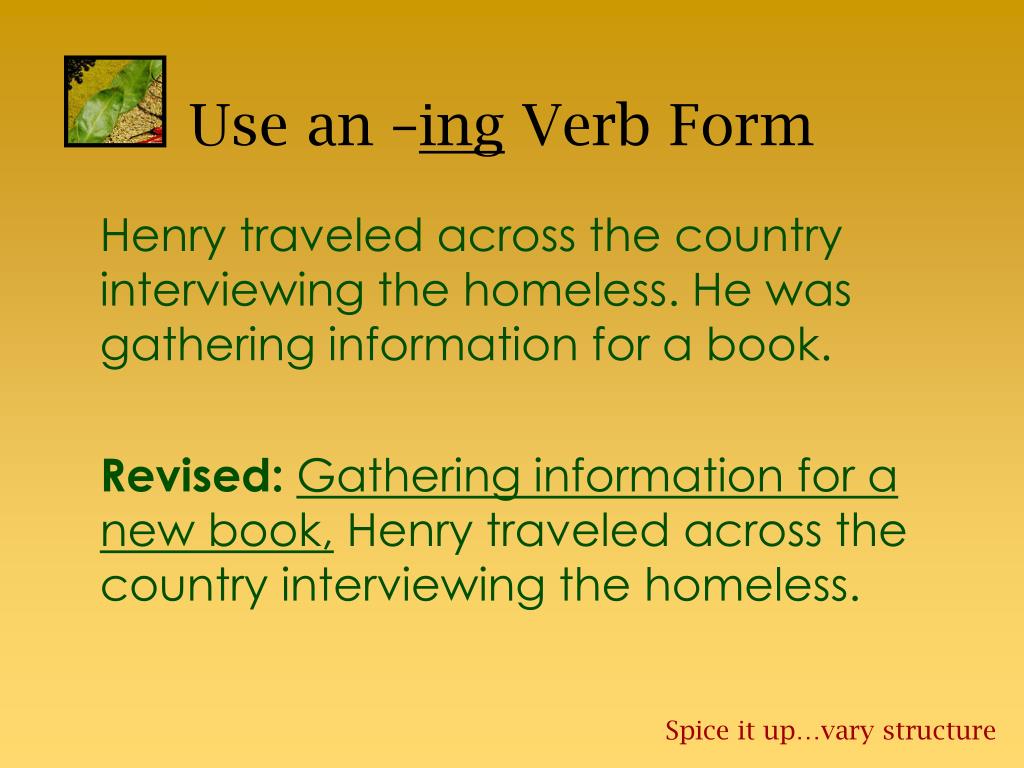 Use an –ing Verb Form

Henry traveled across the country interviewing the homeless. He was gathering information for a book.

Revised: Gathering information for a new book, Henry traveled across the country interviewing the homeless.

Spice it up…vary structure